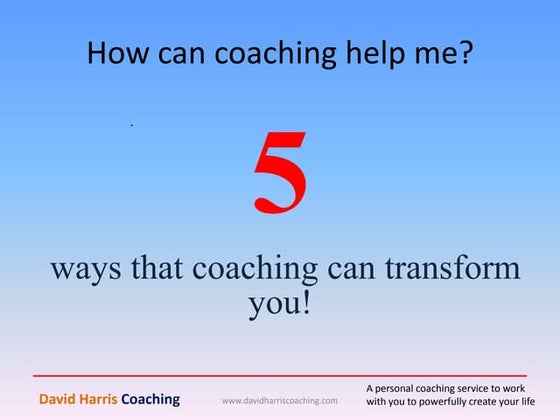 How can coaching help me?

5

ways that coaching can transform you!

David Harris Coaching

www.davidharriscoaching.com

A personal coaching service to work with you to powerfully create your life